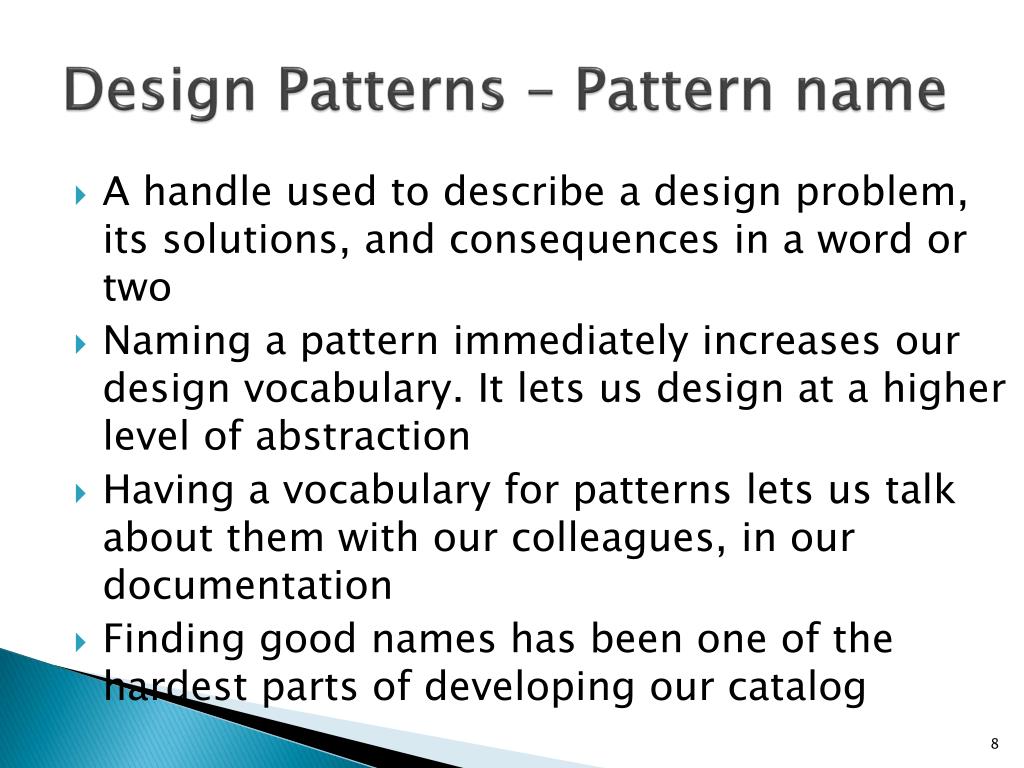 Design Patterns – Pattern name

A handle used to describe a design problem, its solutions, and consequences in a word or two

Naming a pattern immediately increases our design vocabulary. It lets us design at a higher level of abstraction

Having a vocabulary for patterns lets us talk about them with our colleagues, in our documentation

Finding good names has been one of the hardest parts of developing our catalog

8